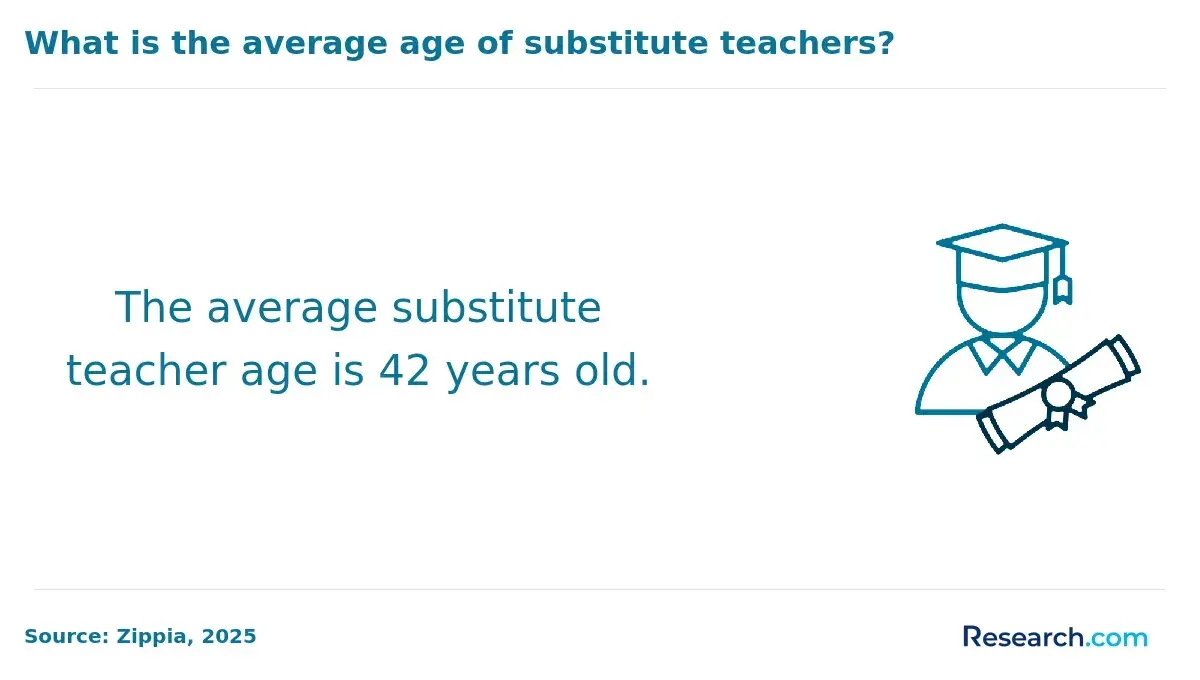 What is the average age of substitute teachers?

The average substitute teacher age is 42 years old.

Source: Zippia, 2025

Research.com